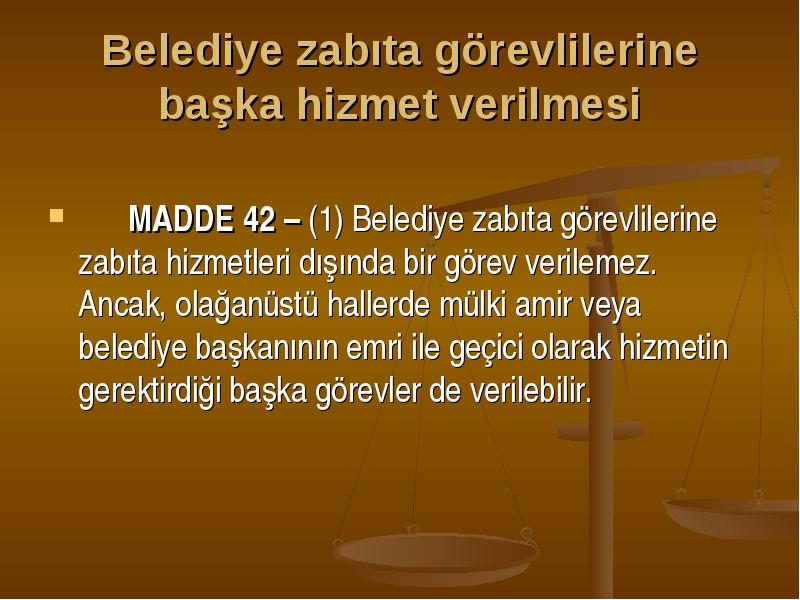 Belediye zabıta görevlilerine başka hizmet verilmesi

MADDE 42 – (1) Belediye zabıta görevlilerine zabıta hizmetleri dışında bir görev verilemez. Ancak, olağanüstü hallerde mülki amir veya belediye başkanının emri ile geçici olarak hizmetin gerektirdiği başka görevler de verilebilir.